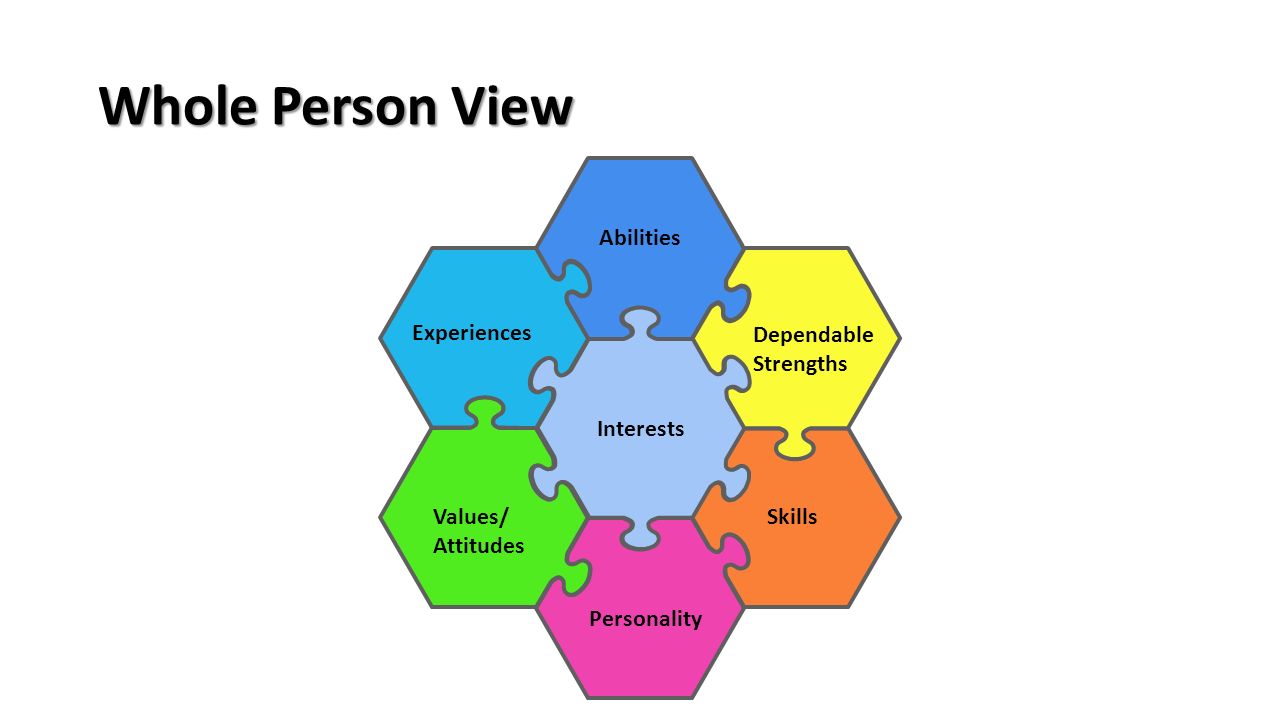 Whole Person View

Abilities

Experiences

Dependable Strengths

Interests

Values/ Attitudes

Skills

Personality